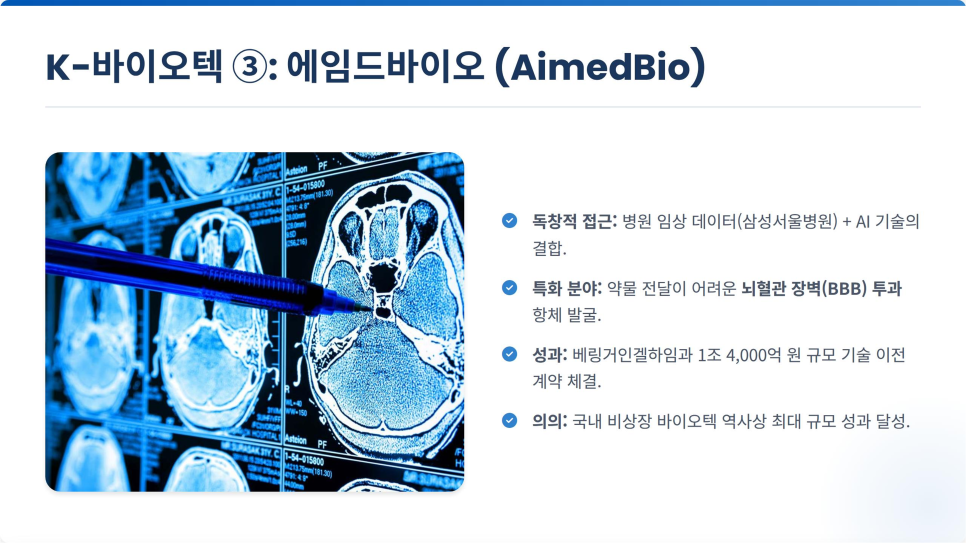 K-바이오텍 ③: 에임드바이오 (AimedBio)

독창적 접근: 병원 임상 데이터(삼성서울병원) + AI 기술의 결합.

특화 분야: 약물 전달이 어려운 뇌혈관 장벽(BBB) 투과 항체 발굴.

성과: 베링거인겔하임과 1조 4,000억 원 규모 기술 이전 계약 체결.

의의: 국내 비상장 바이오텍 역사상 최대 규모 성과 달성.